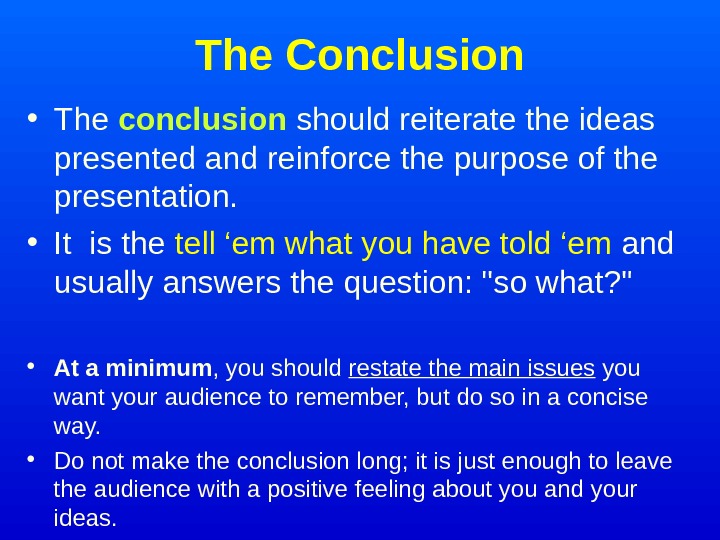 The Conclusion

• The conclusion should reiterate the ideas presented and reinforce the purpose of the presentation.

• It  is the tell ‘em what you have told ‘em and usually answers the question: "so what?"

• At a minimum, you should restate the main issues you want your audience to remember, but do so in a concise way.

• Do not make the conclusion long; it is just enough to leave the audience with a positive feeling about you and your ideas.